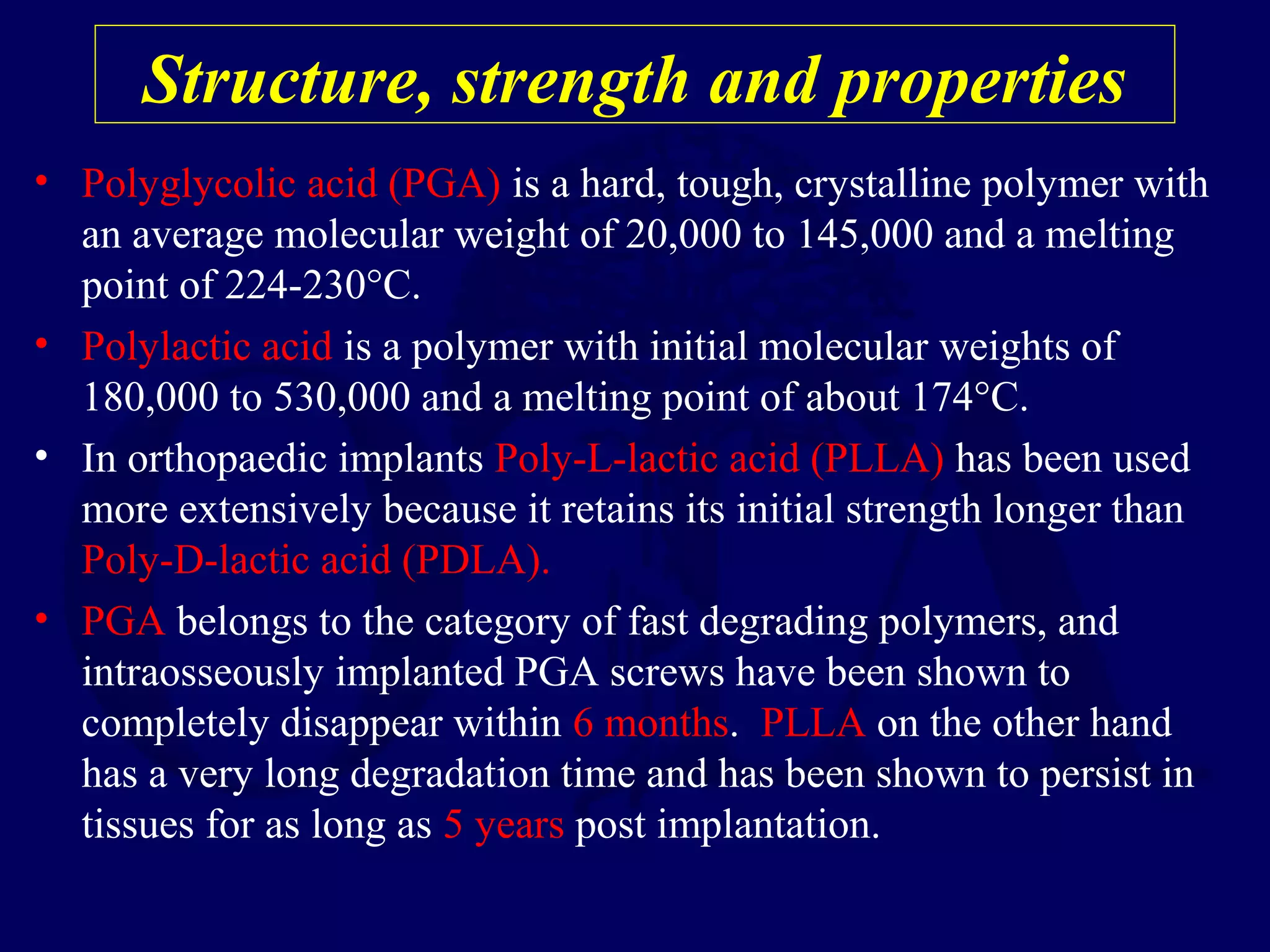 Structure, strength and properties

• Polyglycolic acid (PGA) is a hard, tough, crystalline polymer with an average molecular weight of 20,000 to 145,000 and a melting point of 224-230°C.

• Polylactic acid is a polymer with initial molecular weights of 180,000 to 530,000 and a melting point of about 174°C.

• In orthopaedic implants Poly-L-lactic acid (PLLA) has been used more extensively because it retains its initial strength longer than Poly-D-lactic acid (PDLA).

• PGA belongs to the category of fast degrading polymers, and intraosseously implanted PGA screws have been shown to completely disappear within 6 months. PLLA on the other hand has a very long degradation time and has been shown to persist in tissues for as long as 5 years post implantation.